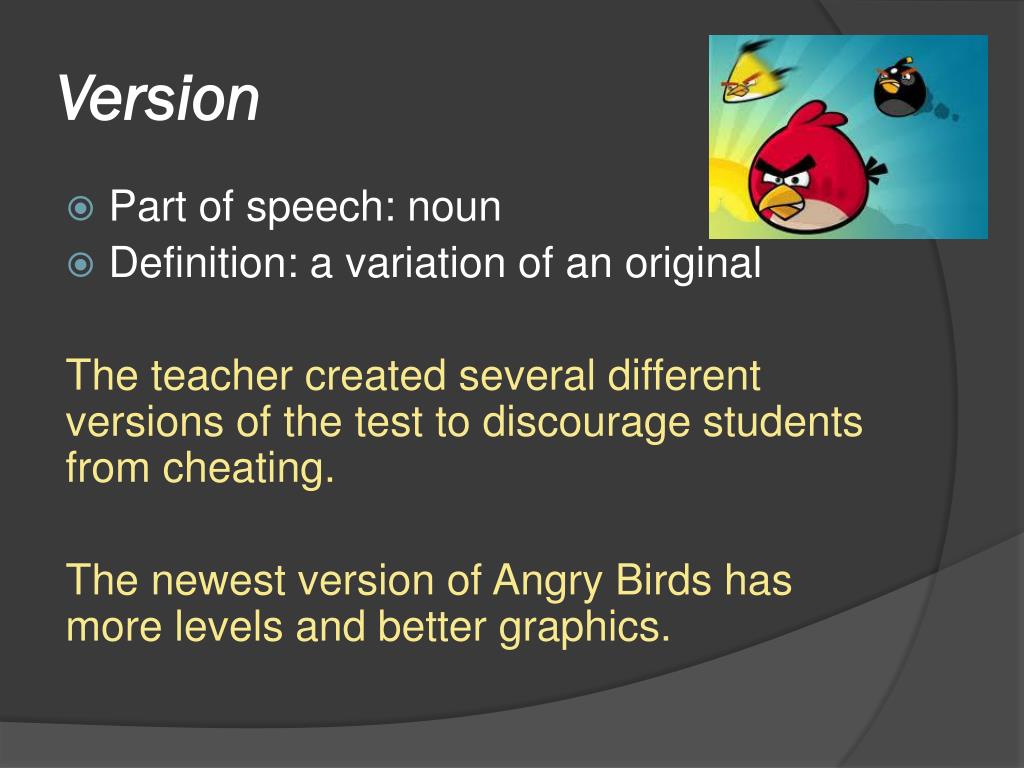 Version

Part of speech: noun
Definition: a variation of an original

The teacher created several different versions of the test to discourage students from cheating.

The newest version of Angry Birds has more levels and better graphics.